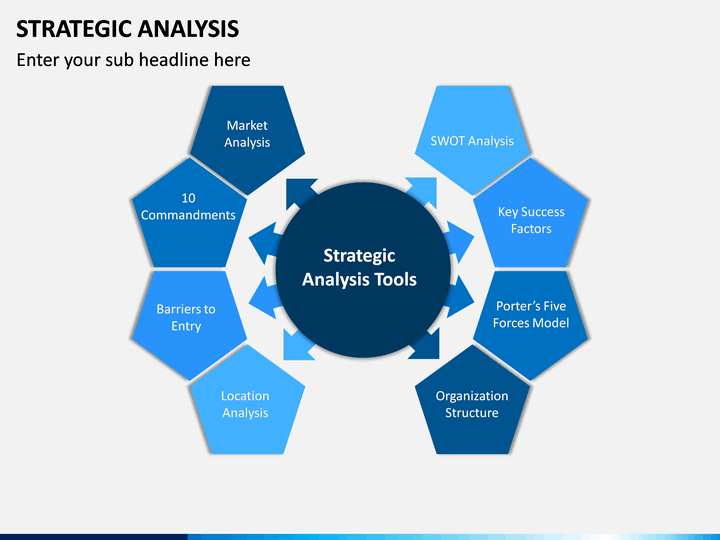 STRATEGIC ANALYSIS

Enter your sub headline here

Market Analysis

10 Commandments

Barriers to Entry

Location Analysis

Strategic Analysis Tools

SWOT Analysis

Key Success Factors

Porter's Five Forces Model

Organization Structure